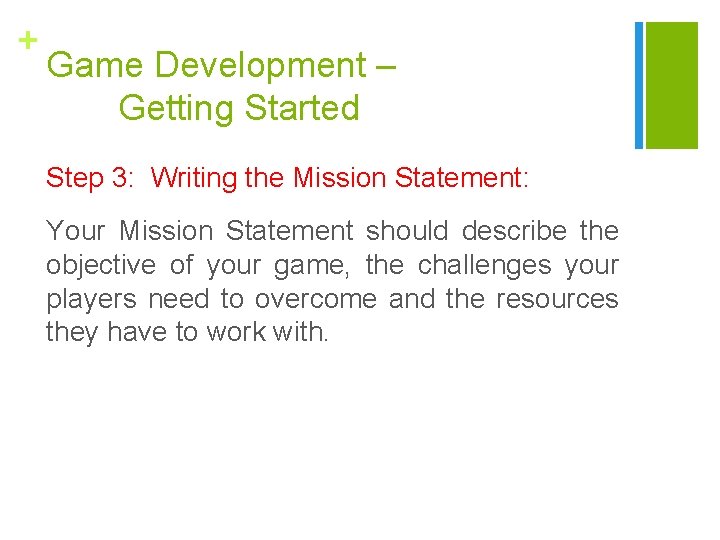 +

Game Development –
Getting Started

Step 3: Writing the Mission Statement:

Your Mission Statement should describe the objective of your game, the challenges your players need to overcome and the resources they have to work with.